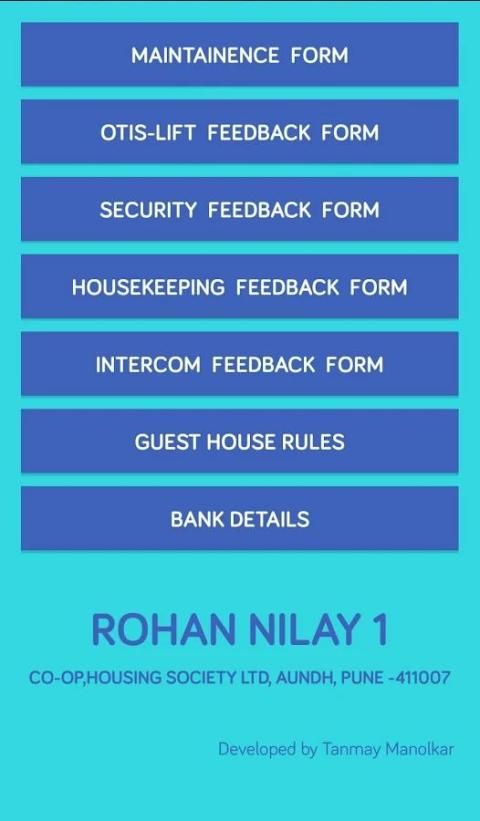 MAINTAINENCE FORM

OTIS-LIFT FEEDBACK FORM

SECURITY FEEDBACK FORM

HOUSEKEEPING FEEDBACK FORM

INTERCOM FEEDBACK FORM

GUEST HOUSE RULES

BANK DETAILS

ROHAN NILAY 1

CO-OP,HOUSING SOCIETY LTD, AUNDH, PUNE -411007

Developed by Tanmay Manolkar